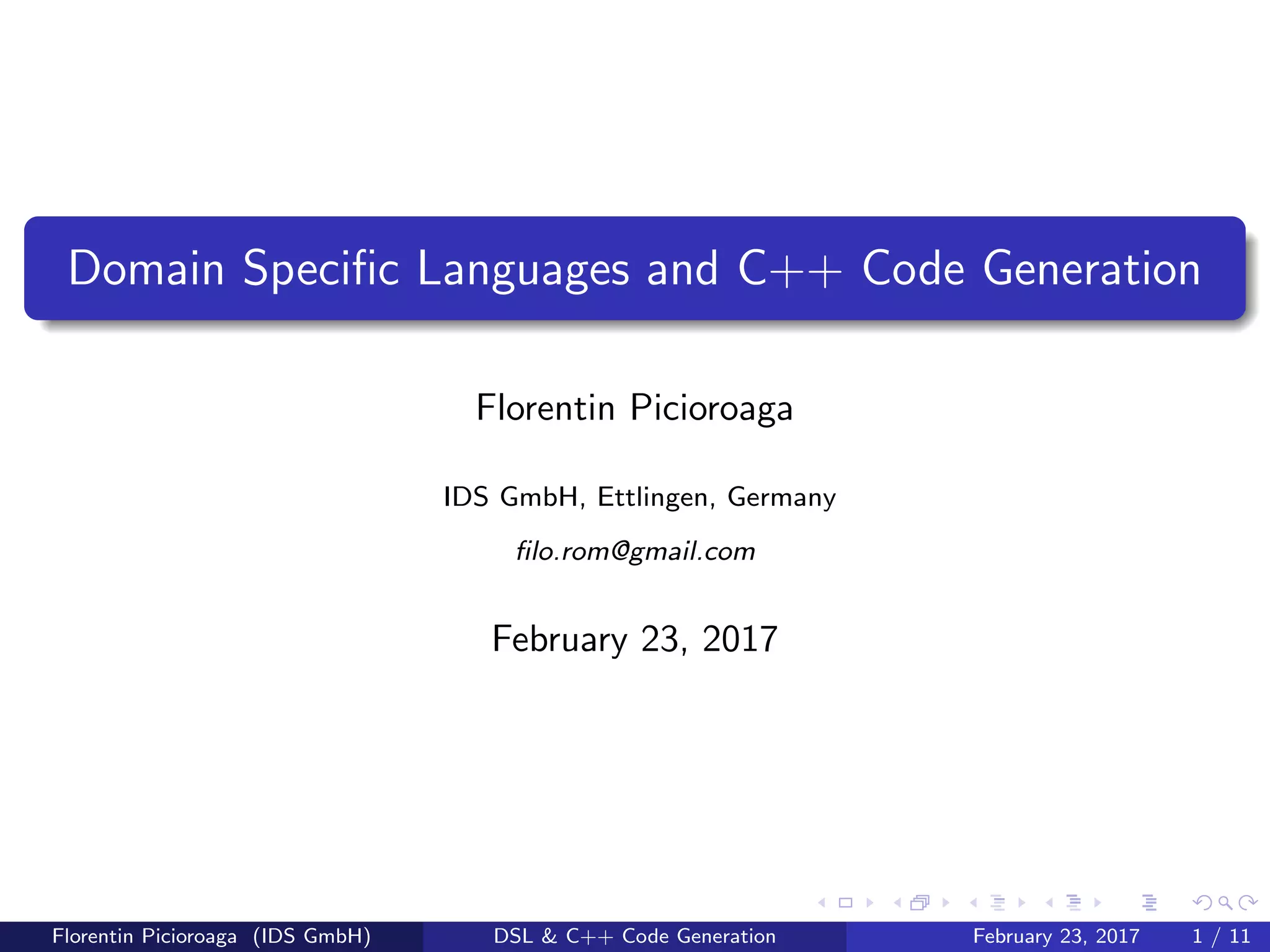 Domain Specific Languages and C++ Code Generation

Florentin Picioroaga

IDS GmbH, Ettlingen, Germany

filo.rom@gmail.com

February 23, 2017

Florentin Picioroaga (IDS GmbH) DSL & C++ Code Generation February 23, 2017 1 / 11